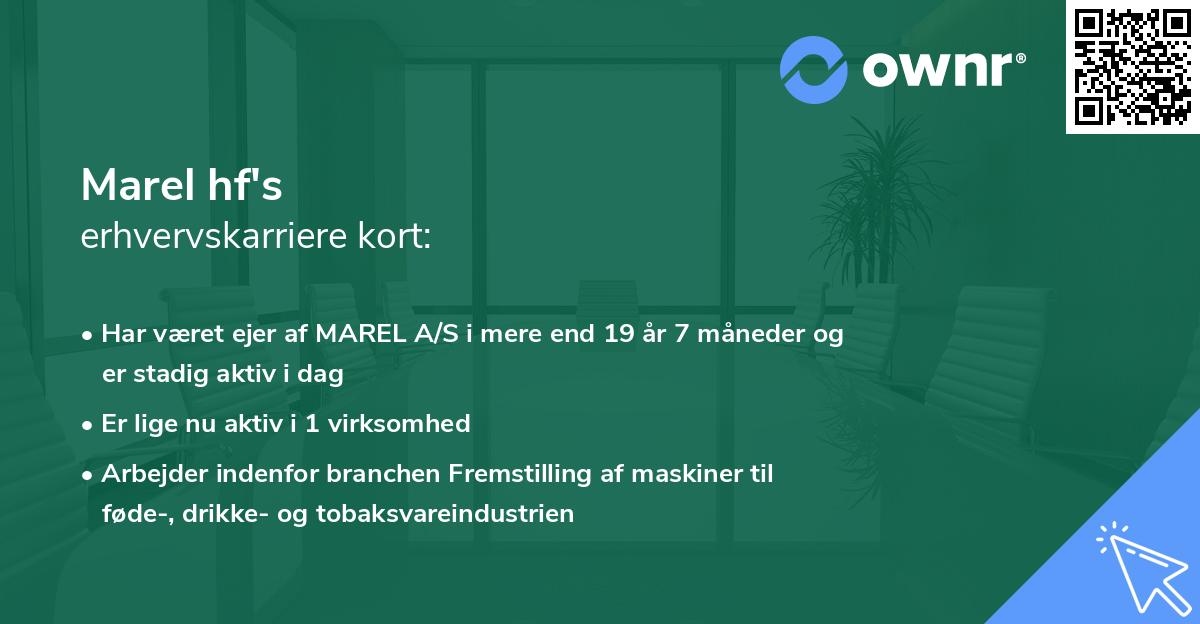 ownr®

Marel hf's
erhvervskarriere kort:

• Har været ejer af MAREL A/S i mere end 19 år 7 måneder og er stadig aktiv i dag

• Er lige nu aktiv i 1 virksomhed

• Arbejder indenfor branchen Fremstilling af maskiner til føde-, drikke- og tobaksvareindustrien